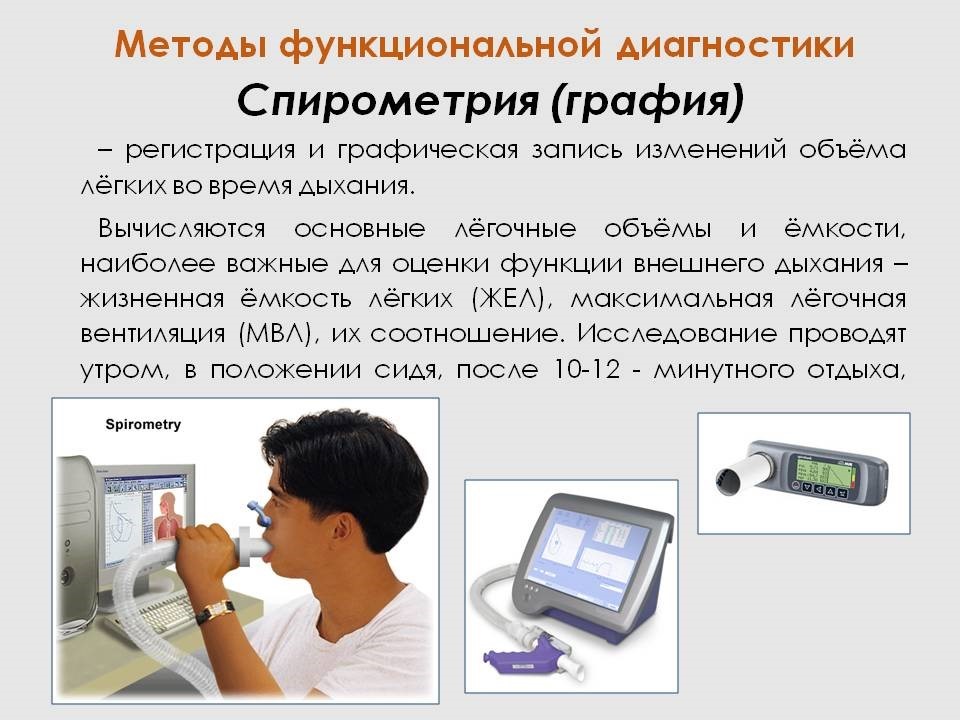 Методы функциональной диагностики

Спирометрия (графия)

– регистрация и графическая запись изменений объёма лёгких во время дыхания.

Вычисляются основные лёгочные объёмы и ёмкости, наиболее важные для оценки функции внешнего дыхания – жизненная ёмкость лёгких (ЖЕЛ), максимальная лёгочная вентиляция (МВЛ), их соотношение. Исследование проводят утром, в положении сидя, после 10-12 - минутного отдыха,

Spirometry